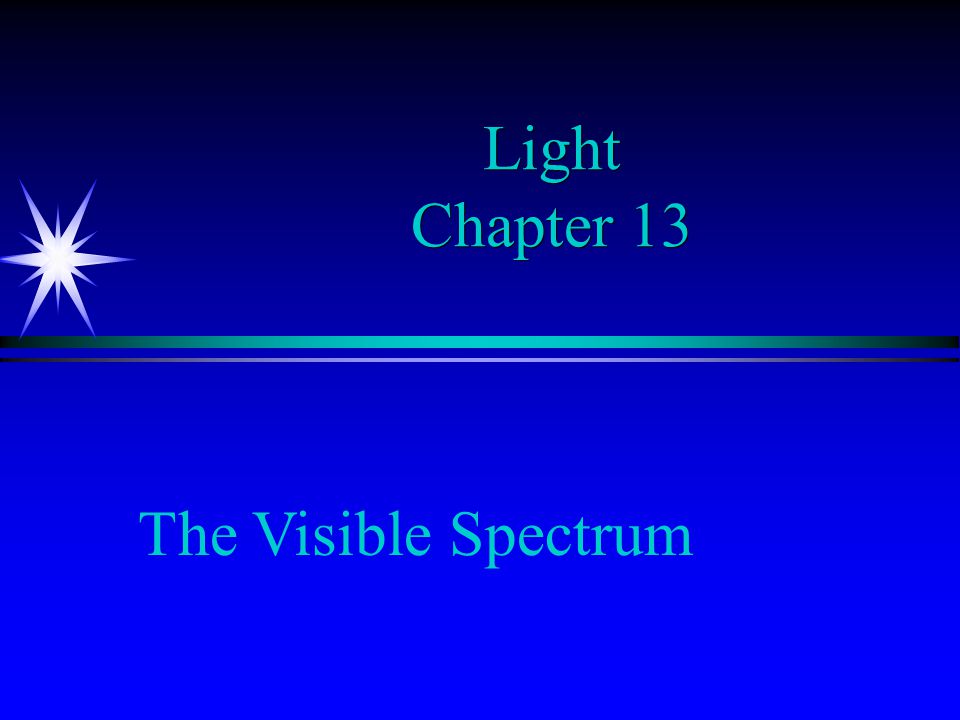 Light
Chapter 13

The Visible Spectrum